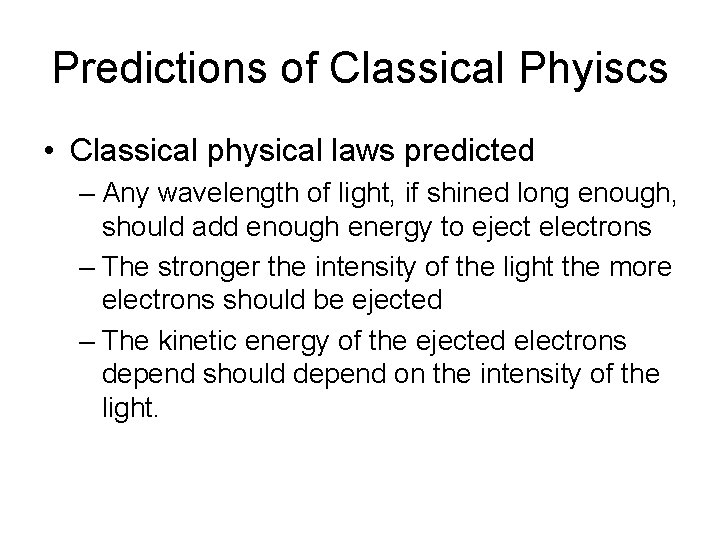 Predictions of Classical Phyiscs

• Classical physical laws predicted
– Any wavelength of light, if shined long enough, should add enough energy to eject electrons
– The stronger the intensity of the light the more electrons should be ejected
– The kinetic energy of the ejected electrons depend should depend on the intensity of the light.